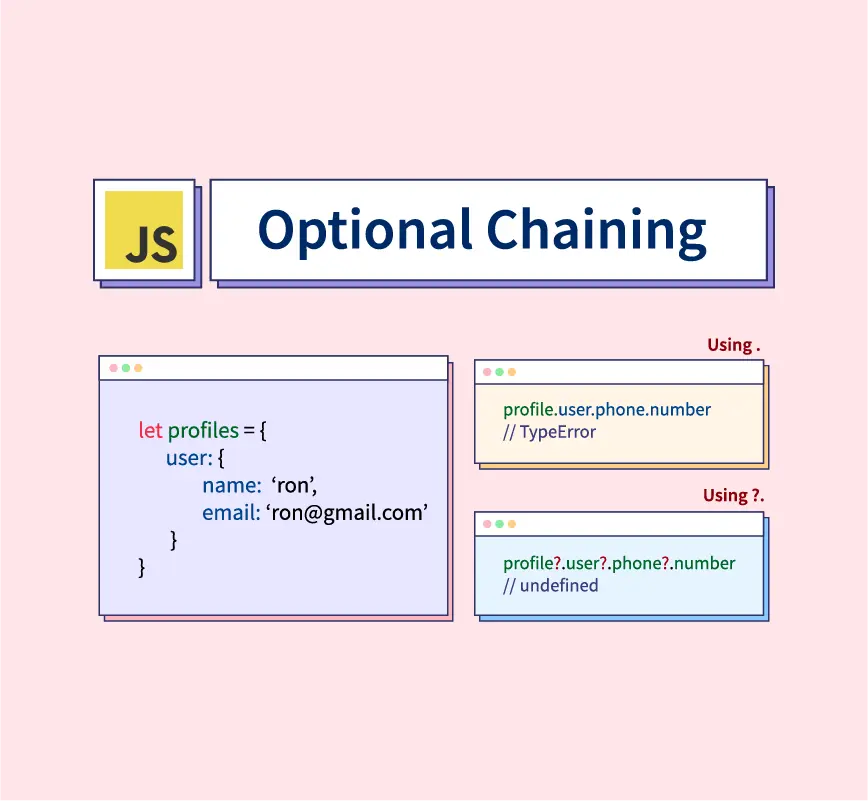 JS

Optional Chaining

let profiles = {
user: {
name: ‘ron’,
email: ‘ron@gmail.com’
}
}

Using .

profile.user.phone.number
// TypeError

Using ?.

profile?.user?.phone?.number
// undefined